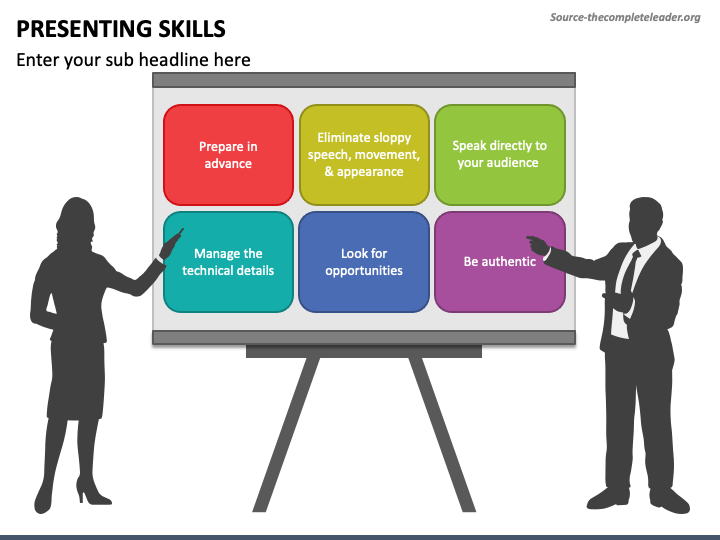 PRESENTING SKILLS

Source-thecompleteleader.org

Enter your sub headline here

Prepare in advance

Eliminate sloppy speech, movement, & appearance

Speak directly to your audience

Manage the technical details

Look for opportunities

Be authentic